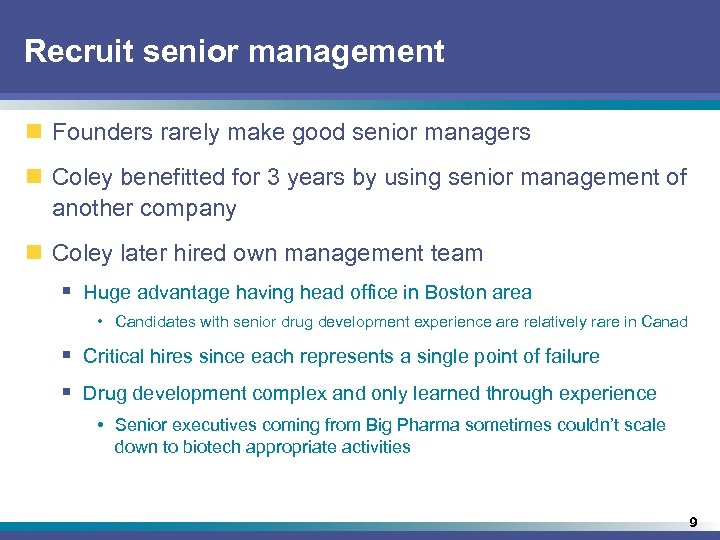 Recruit senior management

Founders rarely make good senior managers

Coley benefitted for 3 years by using senior management of another company

Coley later hired own management team

Huge advantage having head office in Boston area

Candidates with senior drug development experience are relatively rare in Canad

Critical hires since each represents a single point of failure

Drug development complex and only learned through experience

Senior executives coming from Big Pharma sometimes couldn't scale down to biotech appropriate activities

9